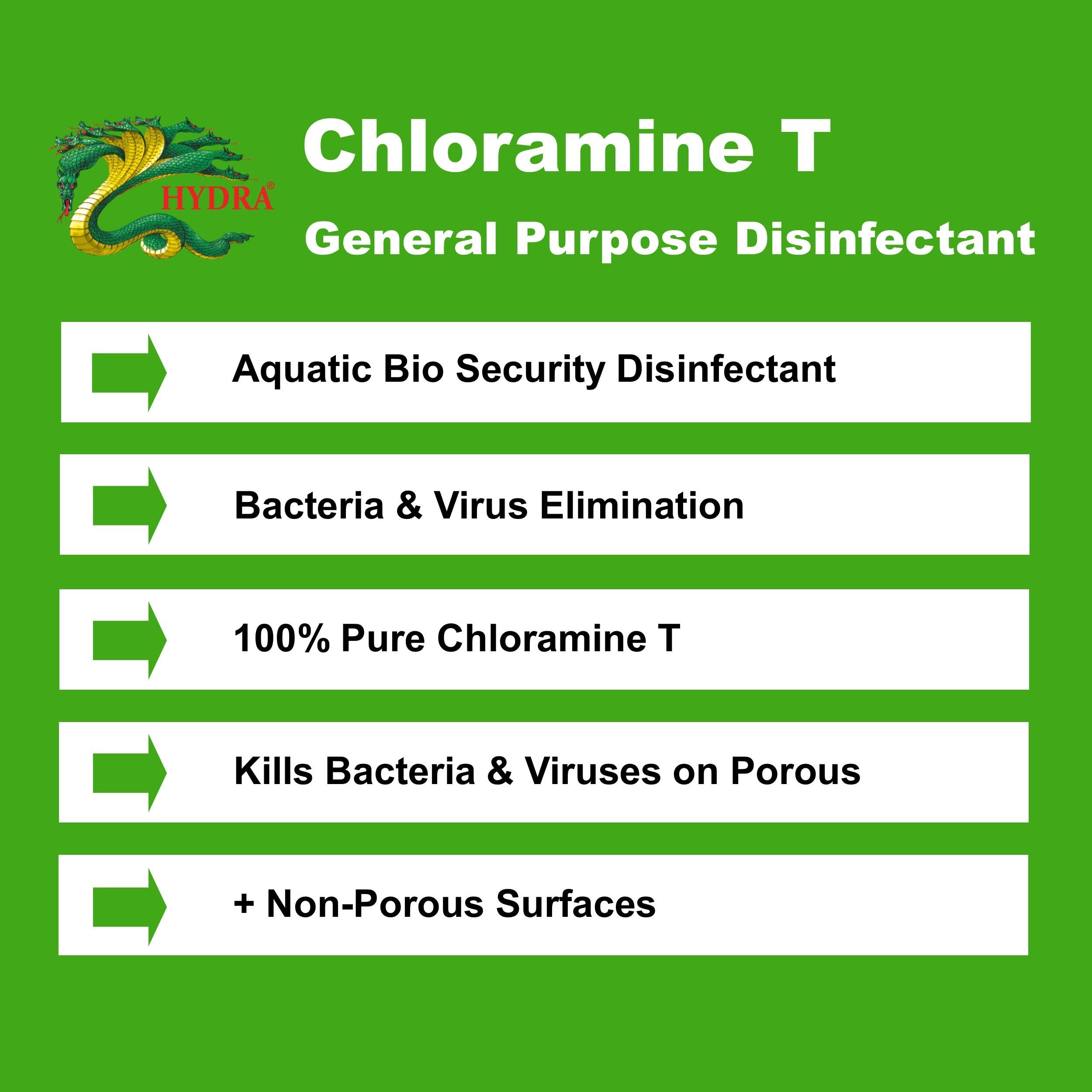 HYDRA®

Chloramine T

General Purpose Disinfectant

Aquatic Bio Security Disinfectant

Bacteria & Virus Elimination

100% Pure Chloramine T

Kills Bacteria & Viruses on Porous

+ Non-Porous Surfaces